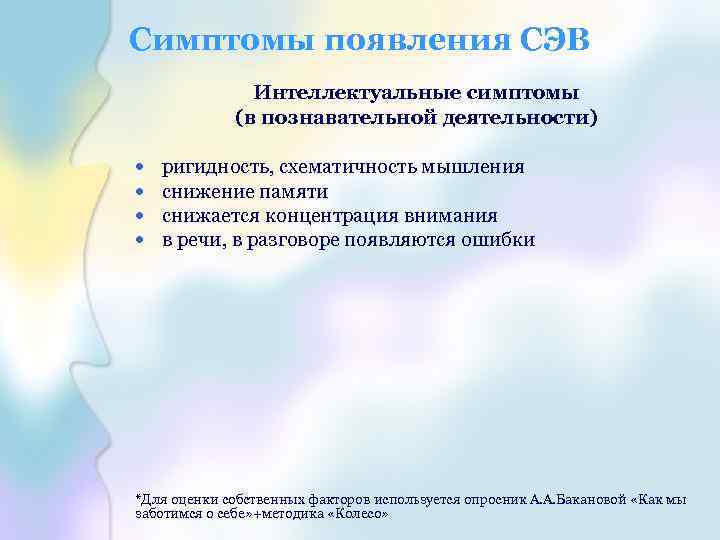 Симптомы появления СЭВ

Интеллектуальные симптомы
(в познавательной деятельности)

• ригидность, схематичность мышления
• снижение памяти
• снижается концентрация внимания
• в речи, в разговоре появляются ошибки

*Для оценки собственных факторов используется опросник А.А.Бакановой «Как мы заботимся о себе»+методика «Колесо»